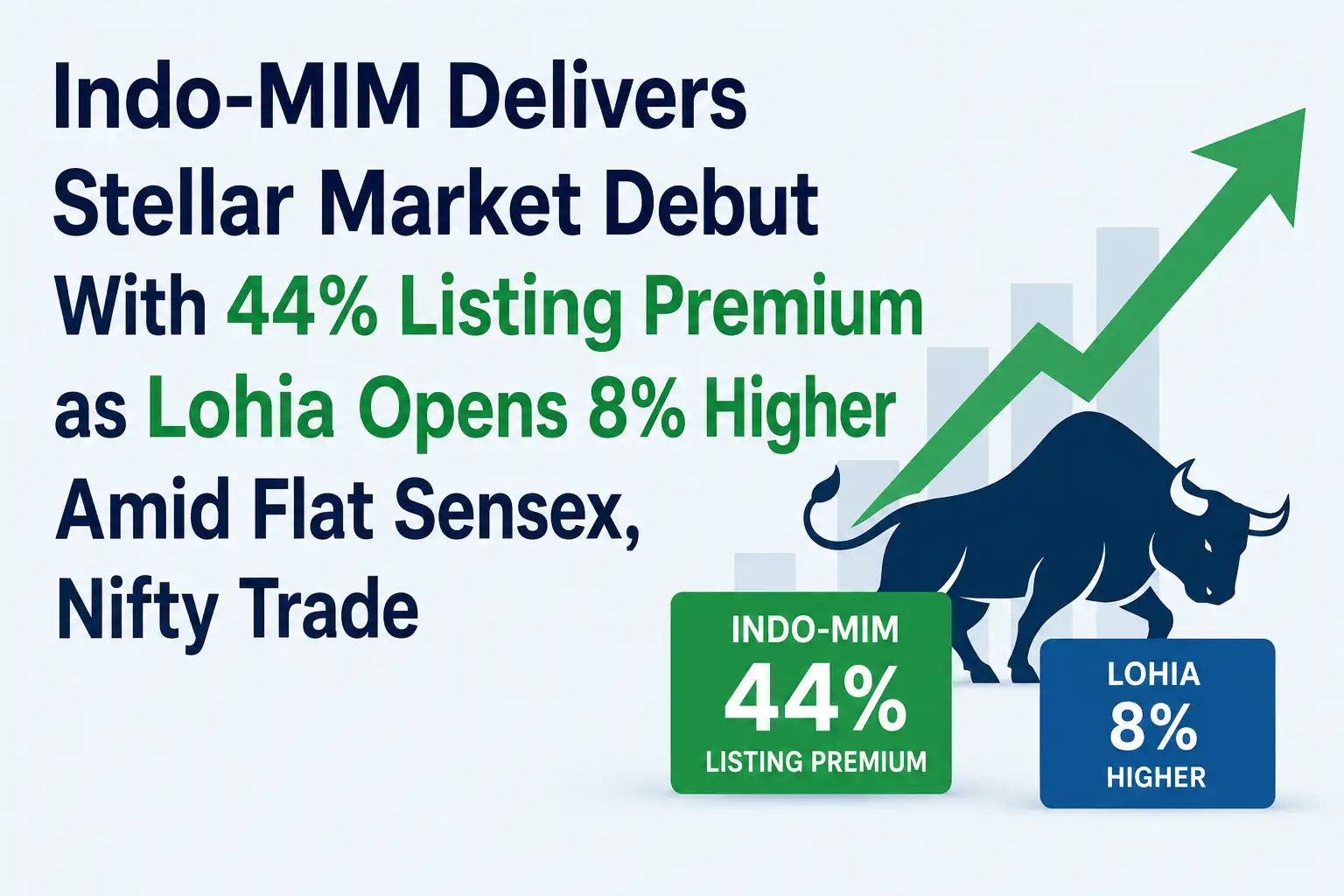 Indo-MIM Delivers Stellar Market Debut With 44% Listing Premium as Lohia Opens 8% Higher Amid Flat Sensex, Nifty Trade

INDO-MIM
44%
LISTING PREMIUM

LOHIA
8%
HIGHER